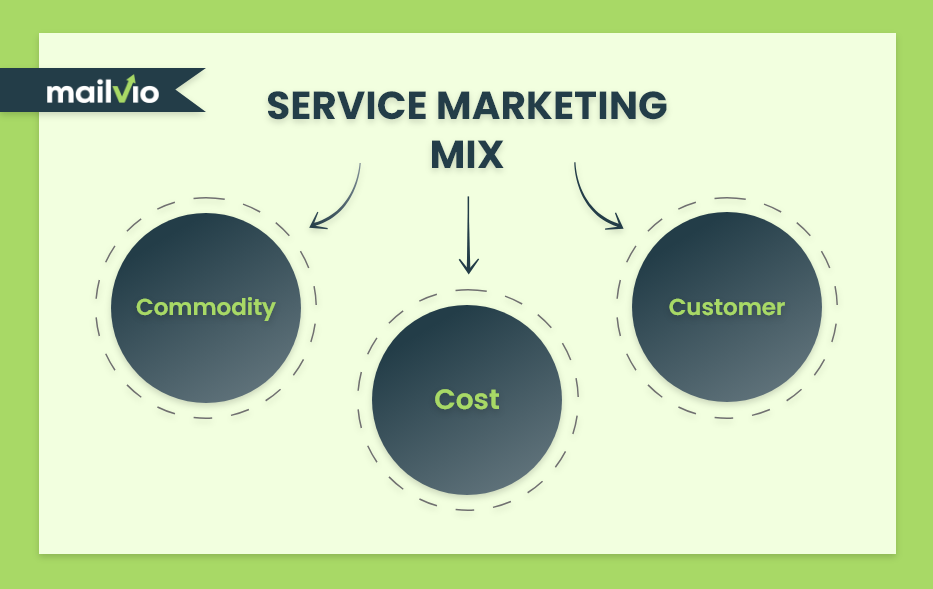 mailvio

SERVICE MARKETING MIX

Commodity

Cost

Customer